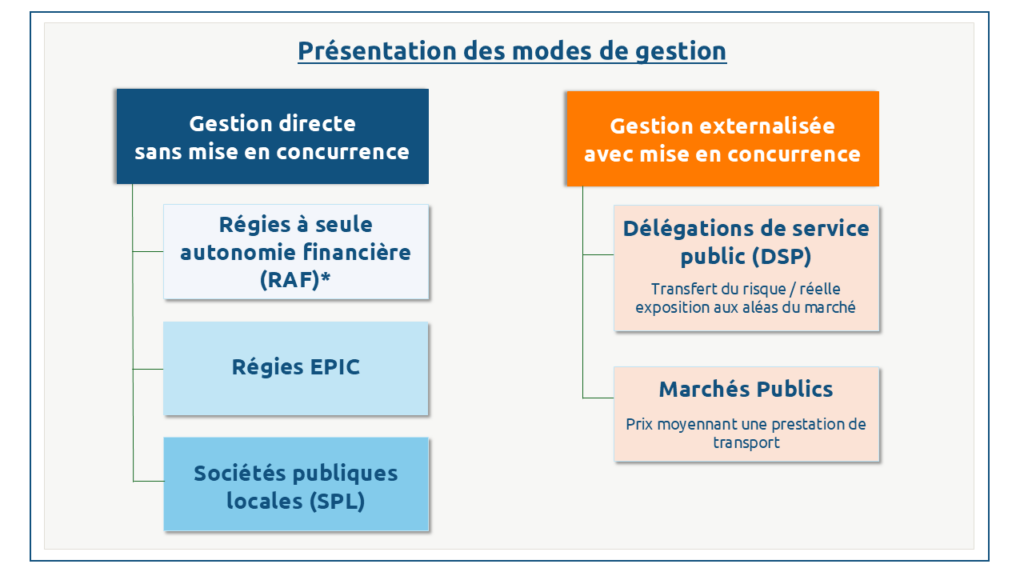 Présentation des modes de gestion

Gestion directe sans mise en concurrence

Régies à seule autonomie financière (RAF)*

Régies EPIC

Sociétés publiques locales (SPL)

Gestion externalisée avec mise en concurrence

Délégations de service public (DSP)

Transfert du risque / réelle exposition aux aléas du marché

Marchés Publics

Prix moyennant une prestation de transport